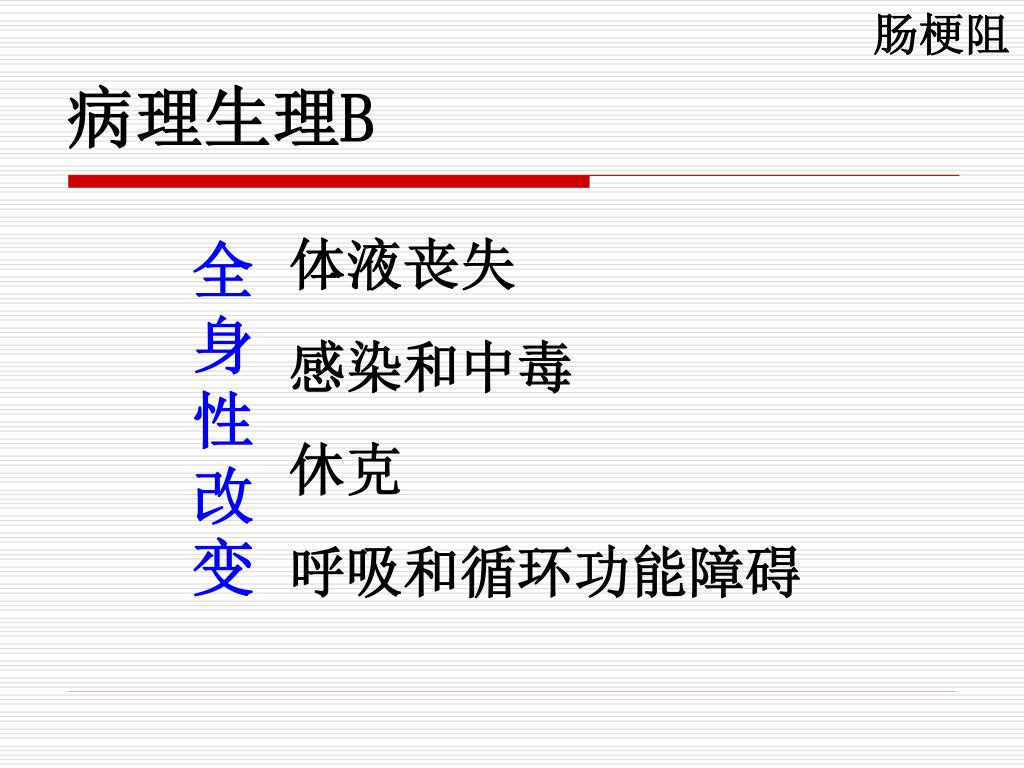 肠梗阻

病理生理B

全身性改变

体液丧失

感染和中毒

休克

呼吸和循环功能障碍